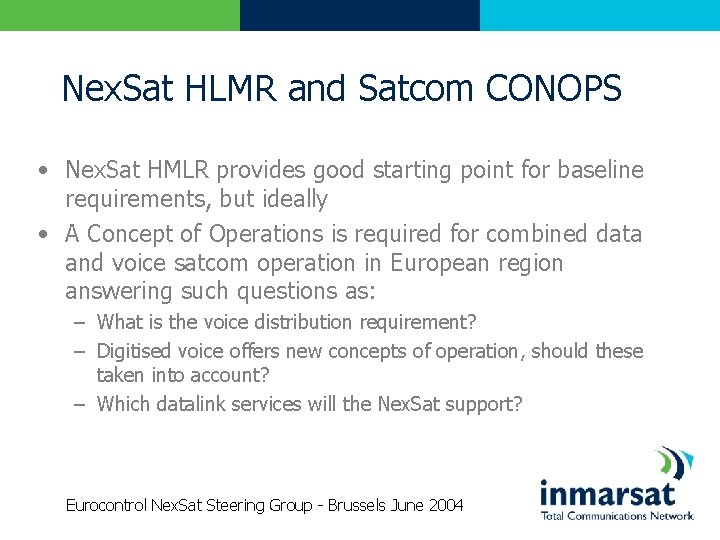 NexSat HLMR and Satcom CONOPS

• NexSat HMLR provides good starting point for baseline requirements, but ideally
• A Concept of Operations is required for combined data and voice satcom operation in European region answering such questions as:
– What is the voice distribution requirement?
– Digitised voice offers new concepts of operation, should these taken into account?
– Which datalink services will the NexSat support?

Eurocontrol NexSat Steering Group - Brussels June 2004

inmarsat
Total Communications Network